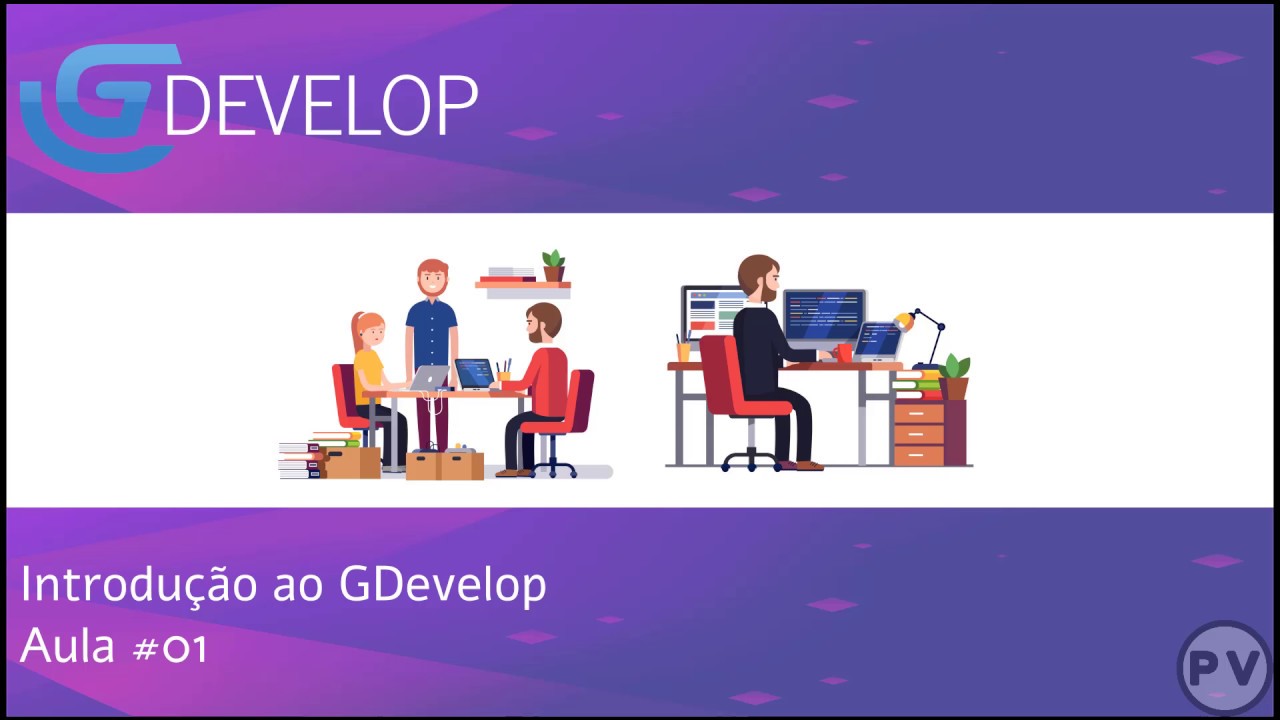 GDEVELOP

Introdução ao GDevelop
Aula #01

PV